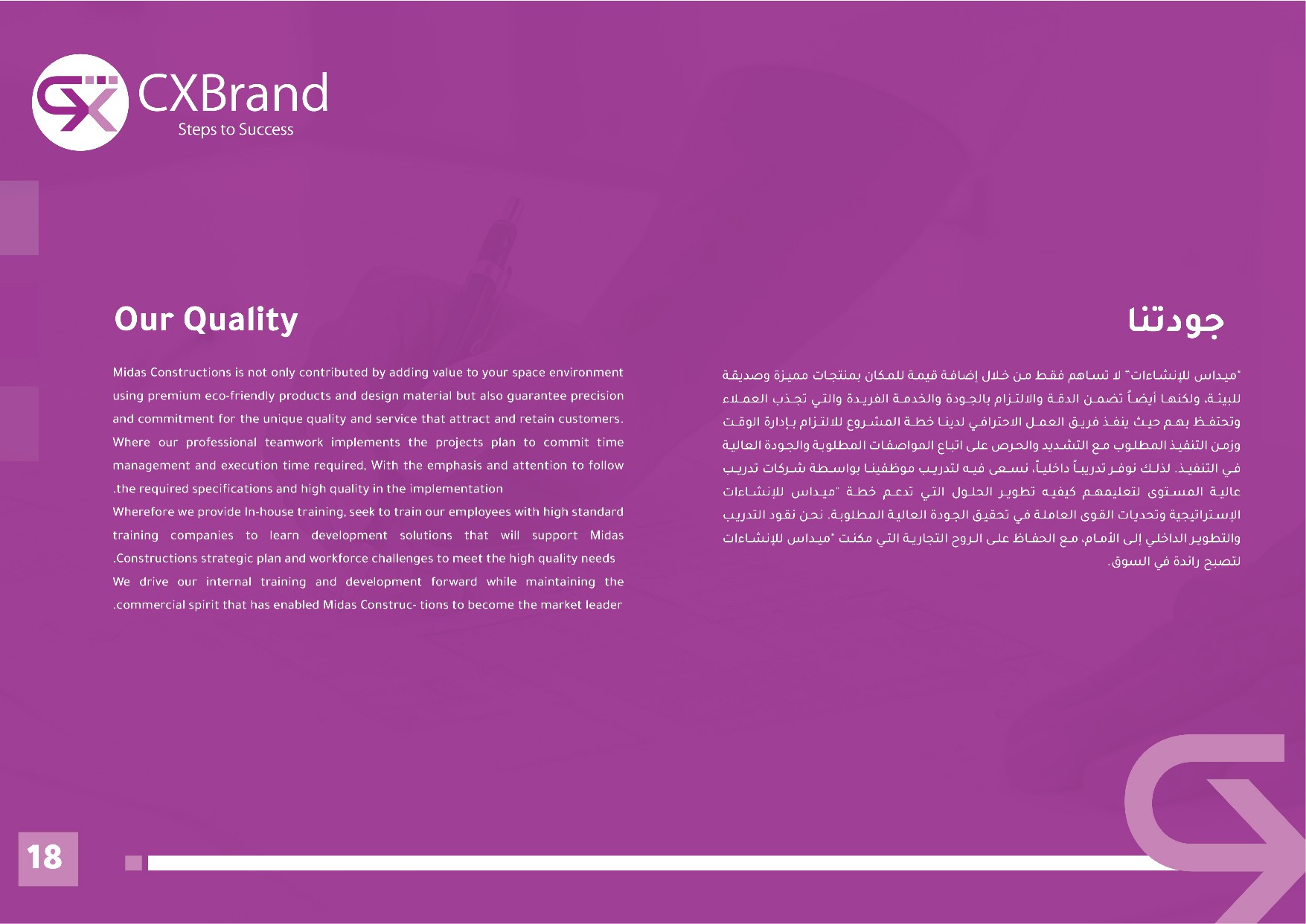 CXBrand
Steps to Success

Our Quality

Midas Constructions is not only contributed by adding value to your space environment using premium eco-friendly products and design material but also guarantee precision and commitment for the unique quality and service that attract and retain customers. Where our professional teamwork implements the projects plan to commit time management and execution time required, With the emphasis and attention to follow .the required specifications and high quality in the implementation
Wherefore we provide In-house training, seek to train our employees with high standard training companies to learn development solutions that will support Midas .Constructions strategic plan and workforce challenges to meet the high quality needs
We drive our internal training and development forward while maintaining the .commercial spirit that has enabled Midas Construc- tions to become the market leader

جودتنا

"ميداس للإنشاءات" لا تساهم فقط من خلال إضافة قيمة للمكان بمنتجات مميزة وصديقة للبيئة، ولكنها أيضاً تضمن الدقة والالتزام بالجودة والخدمة الفريدة والتي تجذب العملاء وتحتفظ بهم حيث ينفذ فريق العمل الاحترافي لدينا خطة المشروع للالتزام بإدارة الوقت وزمن التنفيذ المطلوب مع التشديد والحرص على اتباع المواصفات المطلوبة والجودة العالية في التنفيذ. لذلك نوفر تدريباً داخلياً، نسعى فيه لتدريب موظفينا بواسطة شركات تدريب عالية المستوى لتعليمهم كيفيه تطوير الحلول التي تدعم خطة "ميداس للإنشاءات الإستراتيجية وتحديات القوى العاملة في تحقيق الجودة العالية المطلوبة. نحن نقود التدريب والتطوير الداخلي إلى الأمام، مع الحفاظ على الروح التجارية التي مكنت "ميداس للإنشاءات لتصبح رائدة في السوق.

18